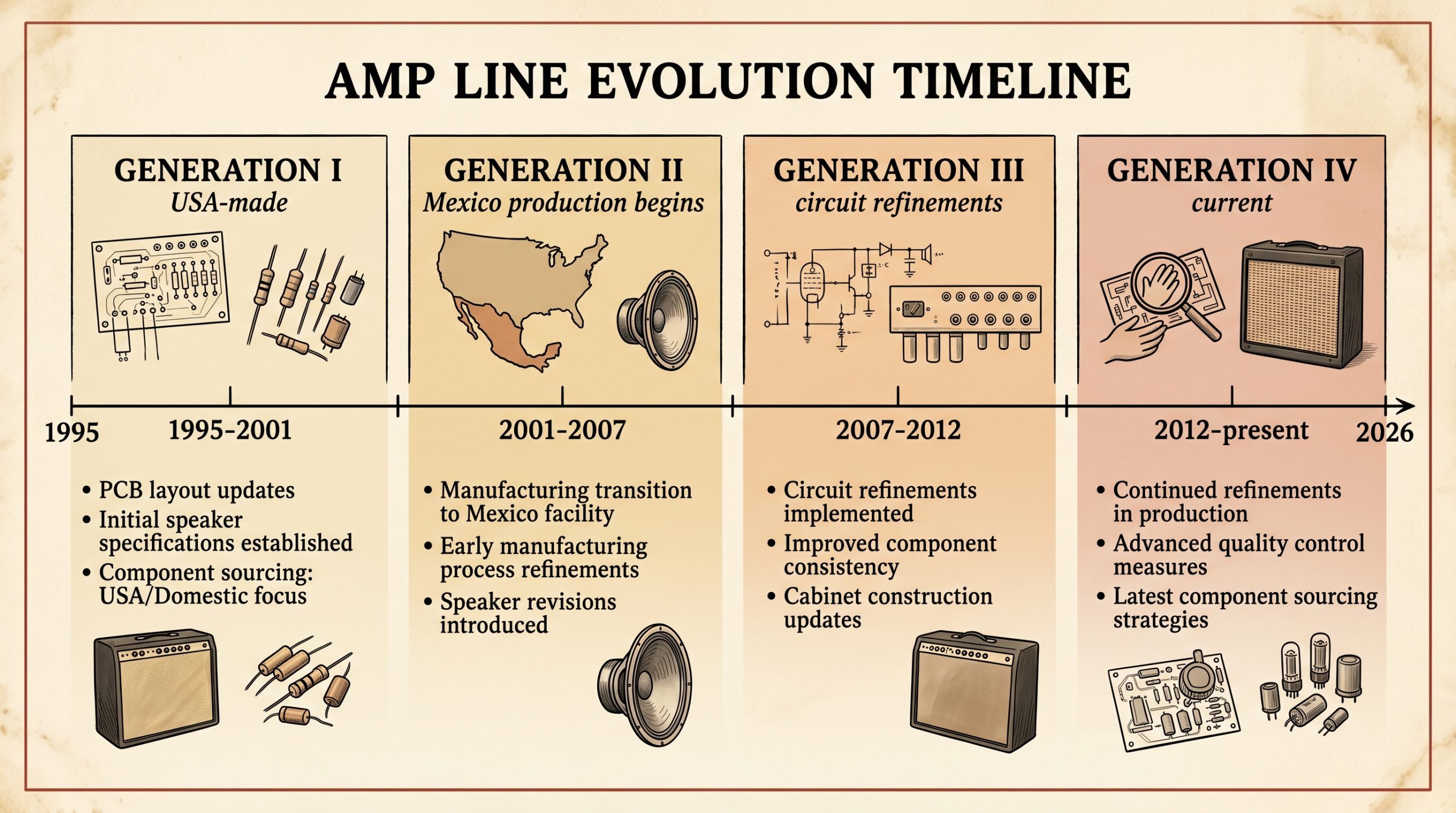 AMP LINE EVOLUTION TIMELINE

GENERATION I
USA-made

GENERATION II
Mexico production begins

GENERATION III
circuit refinements

GENERATION IV
current

1995

1995-2001

2001-2007

2007-2012

2012-present

2026

• PCB layout updates
• Initial speaker specifications established
• Component sourcing: USA/Domestic focus

• Manufacturing transition to Mexico facility
• Early manufacturing process refinements
• Speaker revisions introduced

• Circuit refinements implemented
• Improved component consistency
• Cabinet construction updates

• Continued refinements in production
• Advanced quality control measures
• Latest component sourcing strategies